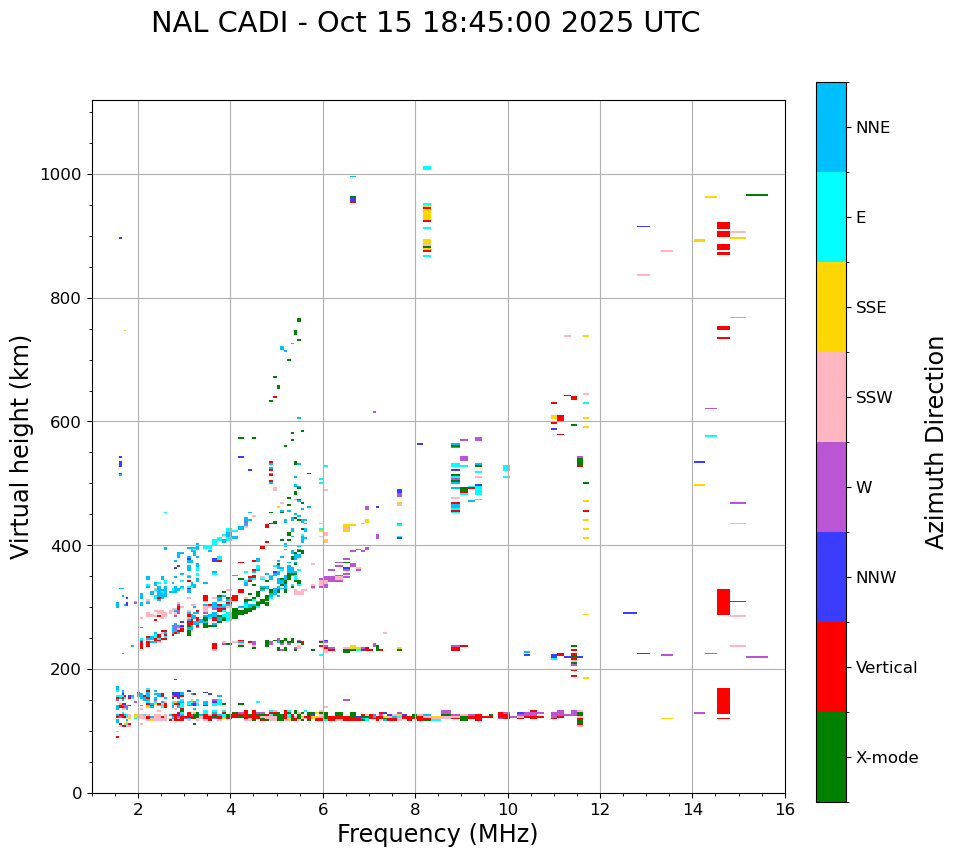 NAL CADI - Oct 15 18:45:00 2025 UTC

Virtual height (km)

1000
800
600
400
200
0

2
4
6
8
10
12
14
16

Frequency (MHz)

NNE
E
SSE
SSW
W
NNW
Vertical
X-mode

Azimuth Direction